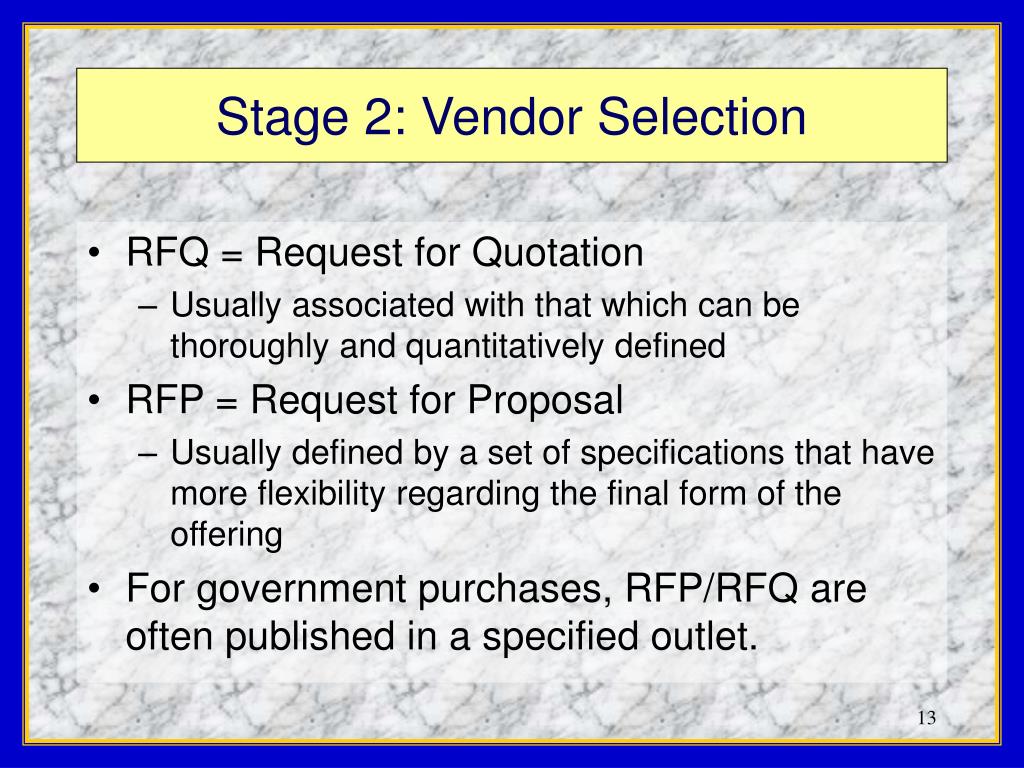 Stage 2: Vendor Selection

• RFQ = Request for Quotation
– Usually associated with that which can be thoroughly and quantitatively defined
• RFP = Request for Proposal
– Usually defined by a set of specifications that have more flexibility regarding the final form of the offering
• For government purchases, RFP/RFQ are often published in a specified outlet.

13